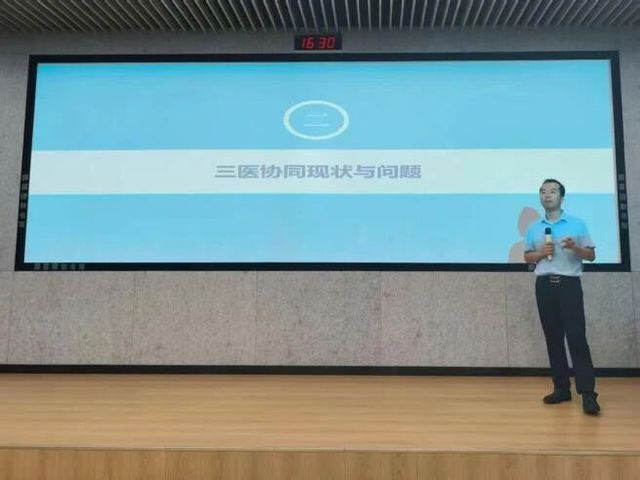 16 30

二

三医协同现状与问题